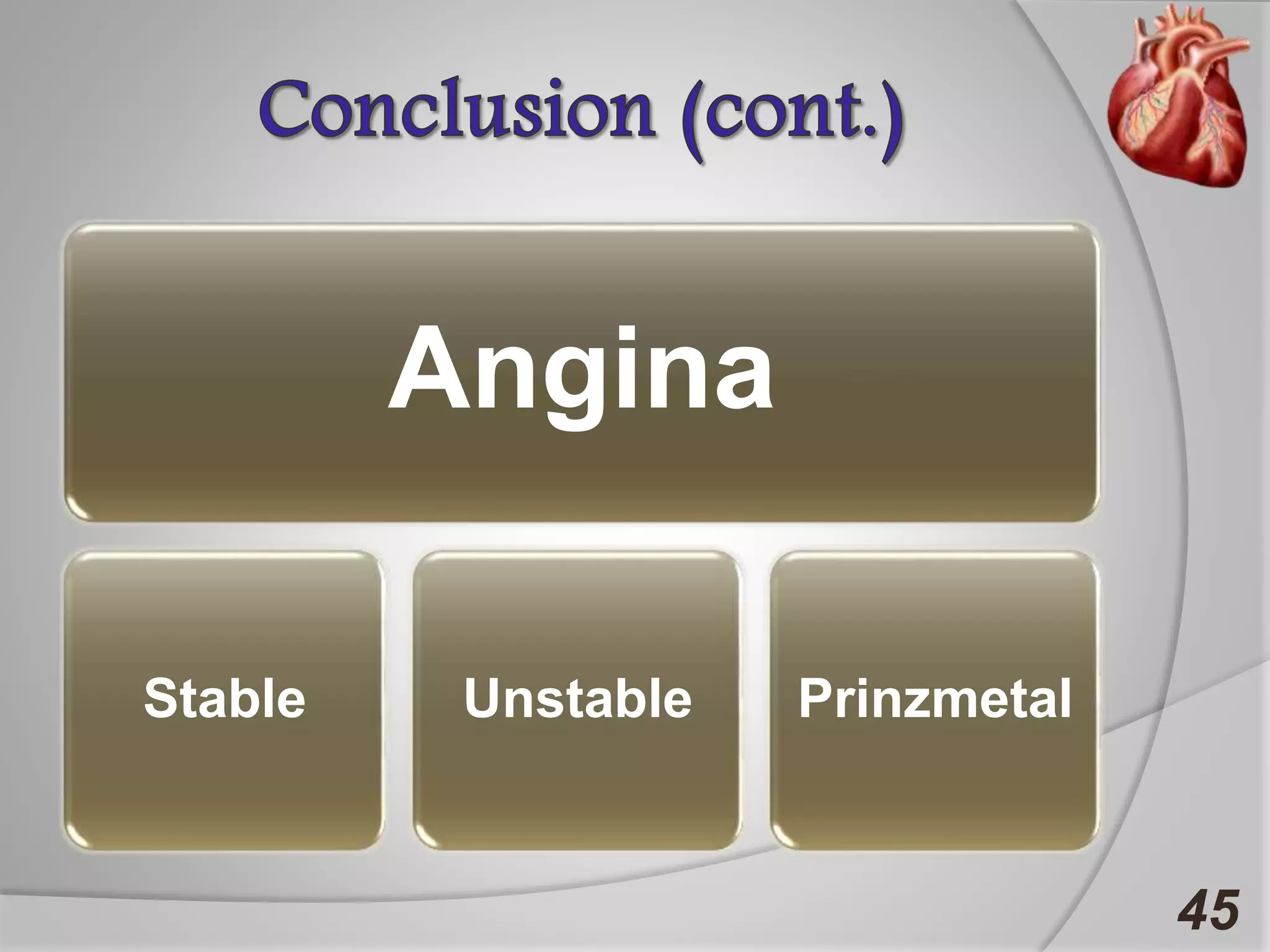 Conclusion (cont.)

Angina

Stable

Unstable

Prinzmetal

45